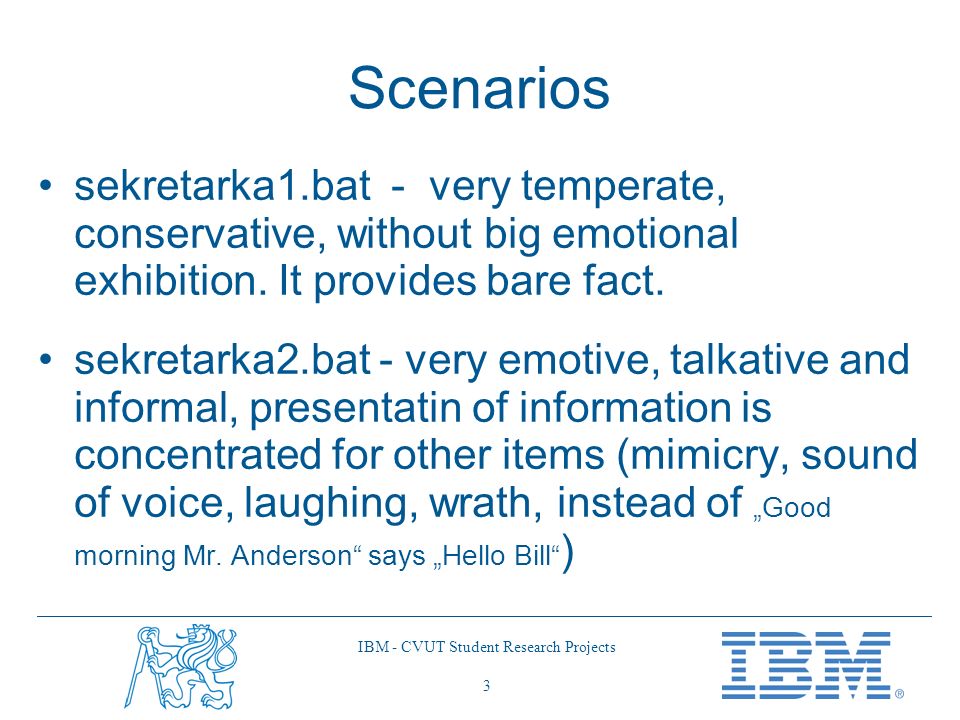 Scenarios

• sekretarka1.bat - very temperate, conservative, without big emotional exhibition. It provides bare fact.

• sekretarka2.bat - very emotive, talkative and informal, presentatin of information is concentrated for other items (mimicry, sound of voice, laughing, wrath, instead of „Good morning Mr. Anderson“ says „Hello Bill“)

IBM - CVUT Student Research Projects

3

IBM®